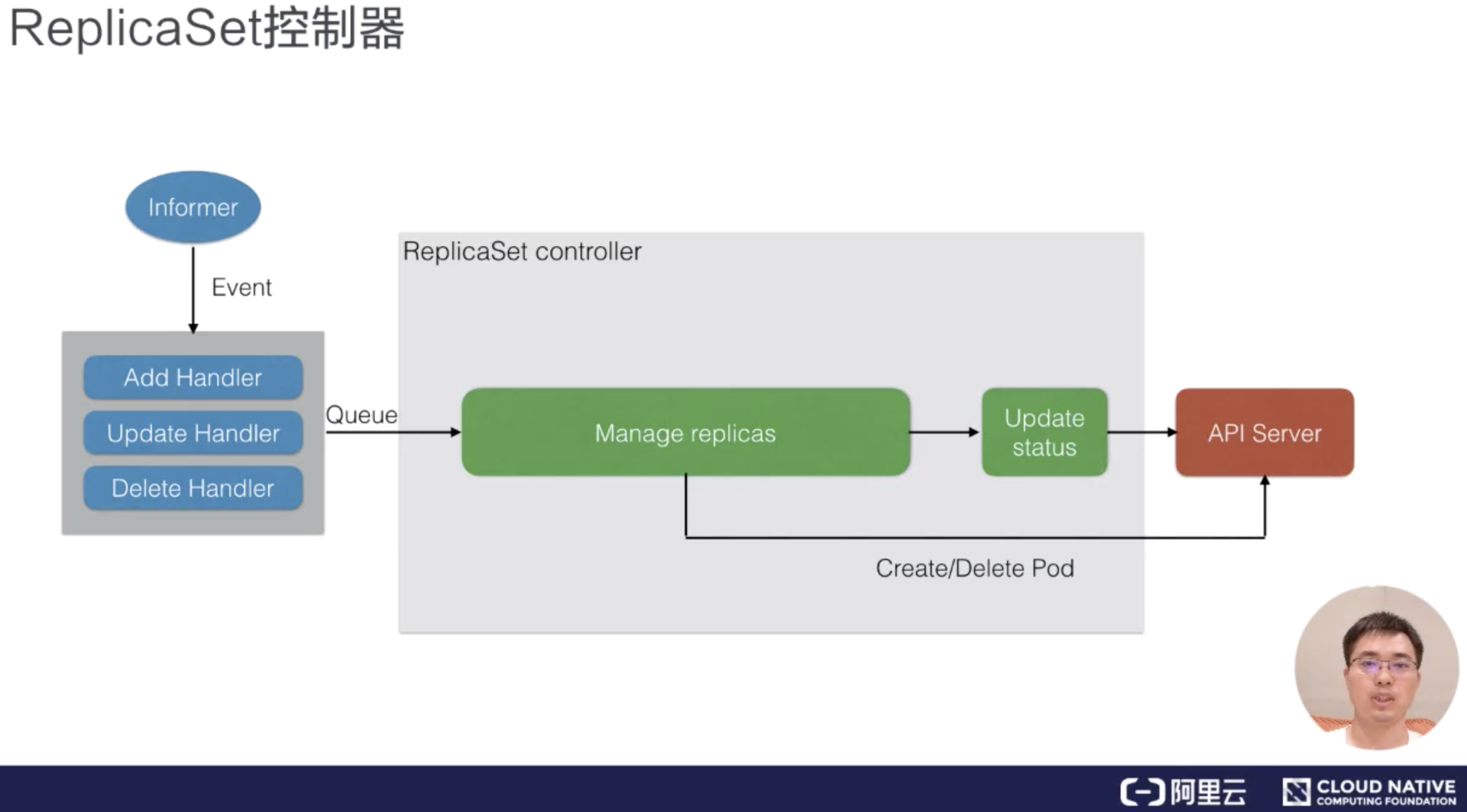 ReplicaSet控制器

Informer

Event

Add Handler

Update Handler

Delete Handler

Queue

ReplicaSet controller

Manage replicas

Update status

API Server

Create/Delete Pod

阿里云

CLOUD NATIVE
COMPUTING FOUNDATION